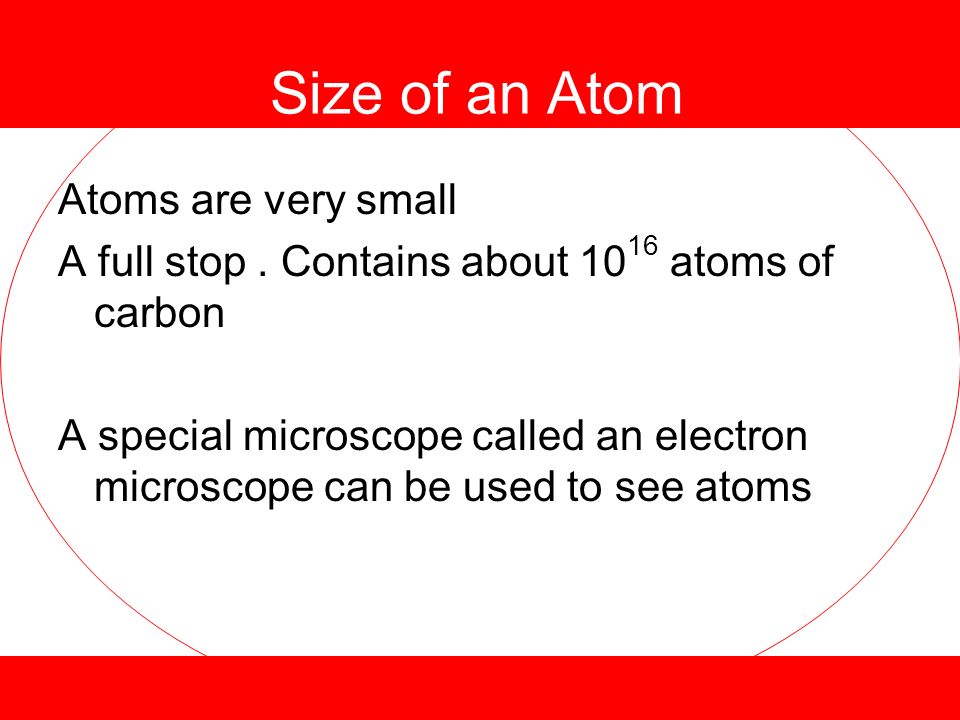 Size of an Atom

Atoms are very small

A full stop . Contains about $10^{16}$ atoms of carbon

A special microscope called an electron microscope can be used to see atoms